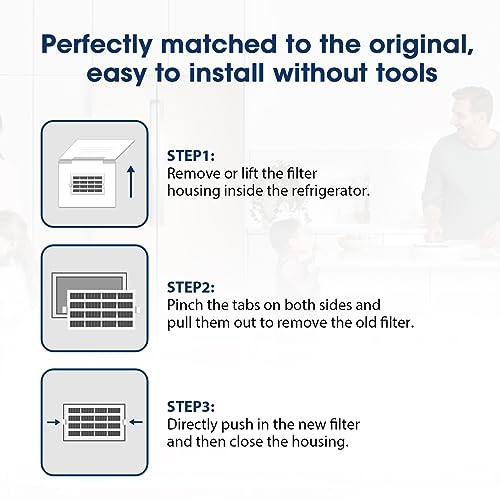 Perfectly matched to the original, easy to install without tools

STEP1:
Remove or lift the filter housing inside the refrigerator.

STEP2:
Pinch the tabs on both sides and pull them out to remove the old filter.

STEP3:
Directly push in the new filter and then close the housing.